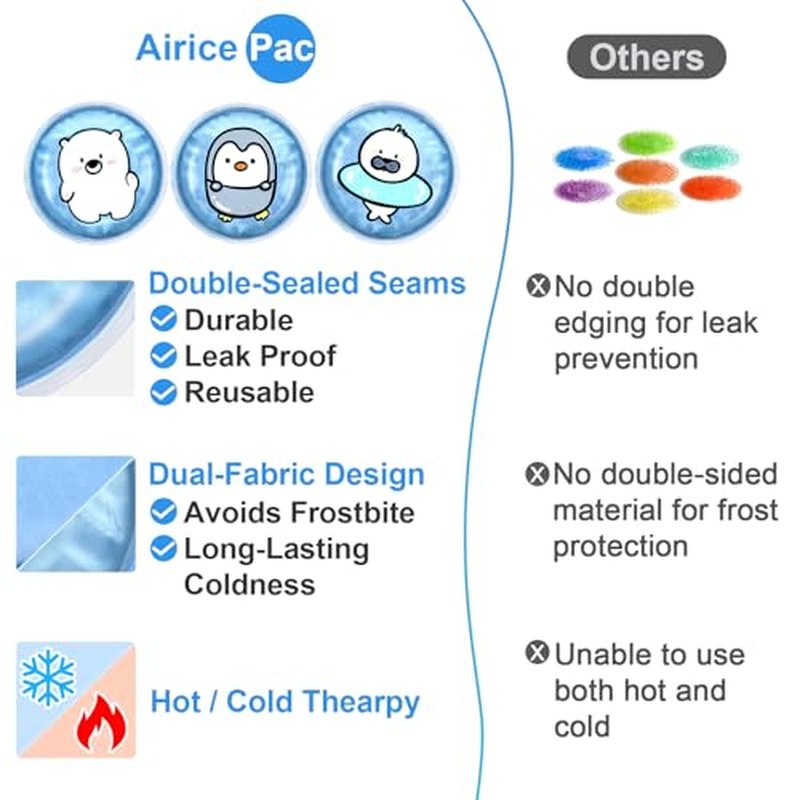 Airice Pac

Double-Sealed Seams
Durable
Leak Proof
Reusable

Dual-Fabric Design
Avoids Frostbite
Long-Lasting Coldness

Hot / Cold Thearpy

Others

No double edging for leak prevention

No double-sided material for frost protection

Unable to use both hot and cold